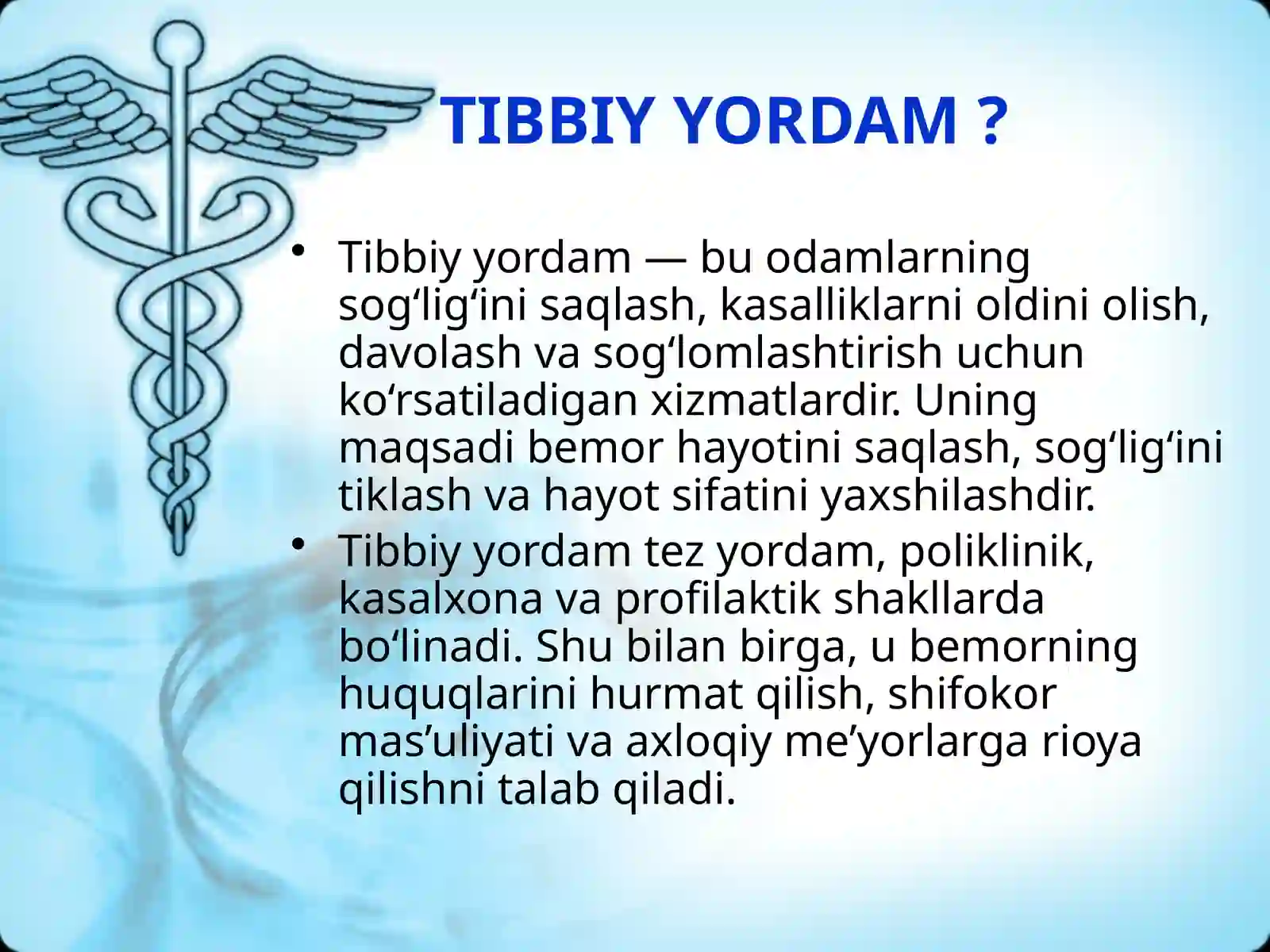 TIBBIY YORDAM ?

• Tibbiy yordam — bu odamlarning sogʻligʻini saqlash, kasalliklarni oldini olish, davolash va sogʻlomlashtirish uchun koʻrsatiladigan xizmatlardir. Uning maqsadi bemor hayotini saqlash, sogʻligʻini tiklash va hayot sifatini yaxshilashdir.

• Tibbiy yordam tez yordam, poliklinik, kasalxona va profilaktik shakllarda boʻlinadi. Shu bilan birga, u bemorning huquqlarini hurmat qilish, shifokor mas’uliyati va axloqiy me’yorlarga rioya qilishni talab qiladi.